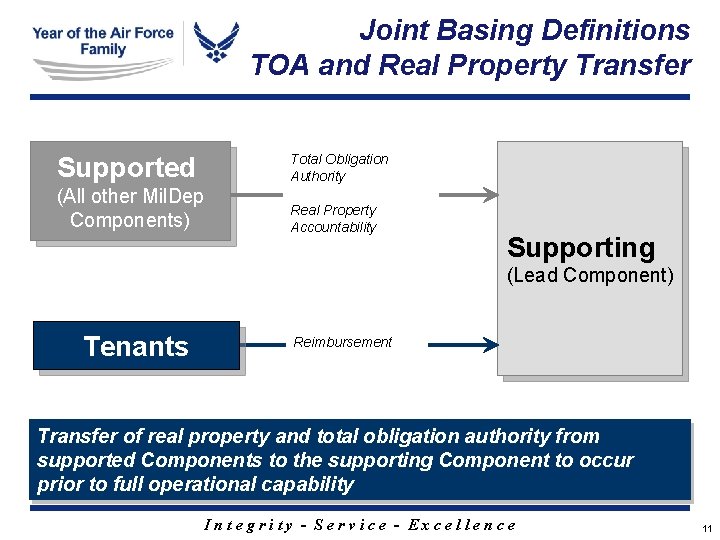 Year of the Air Force Family

Joint Basing Definitions
TOA and Real Property Transfer

Supported
(All other MilDep Components)

Total Obligation Authority

Real Property Accountability

Supporting
(Lead Component)

Tenants

Reimbursement

Transfer of real property and total obligation authority from supported Components to the supporting Component to occur prior to full operational capability

Integrity - Service - Excellence

11